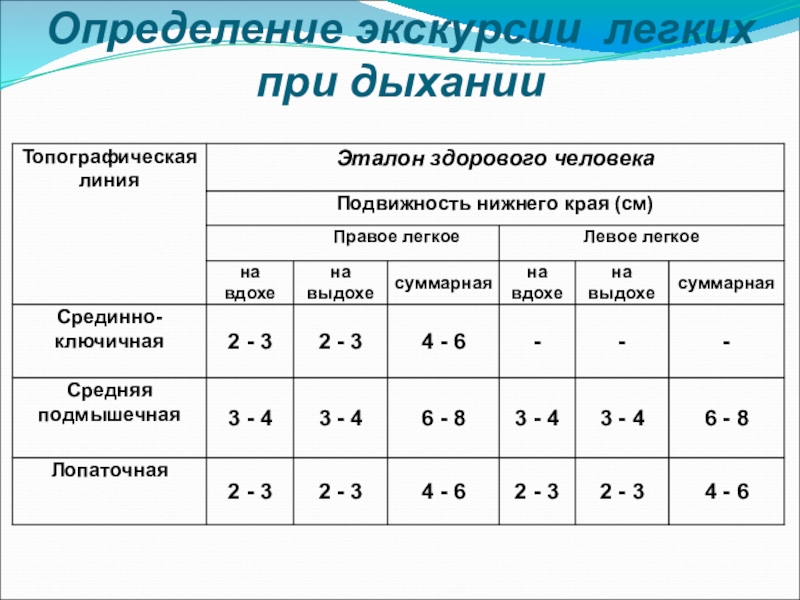 Определение экскурсии легких при дыхании

| Топографическая линия | Эталон здорового человека | | | | | |
|---|---|---|---|---|---|---|
| | Подвижность нижнего края (см) | | | | | |
| | Правое легкое | | | Левое легкое | | |
| | на вдохе | на выдохе | суммарная | на вдохе | на выдохе | суммарная |
| Срединно-ключичная | 2 - 3 | 2 - 3 | 4 - 6 | - | - | - |
| Средняя подмышечная | 3 - 4 | 3 - 4 | 6 - 8 | 3 - 4 | 3 - 4 | 6 - 8 |
| Лопаточная | 2 - 3 | 2 - 3 | 4 - 6 | 2 - 3 | 2 - 3 | 4 - 6 |